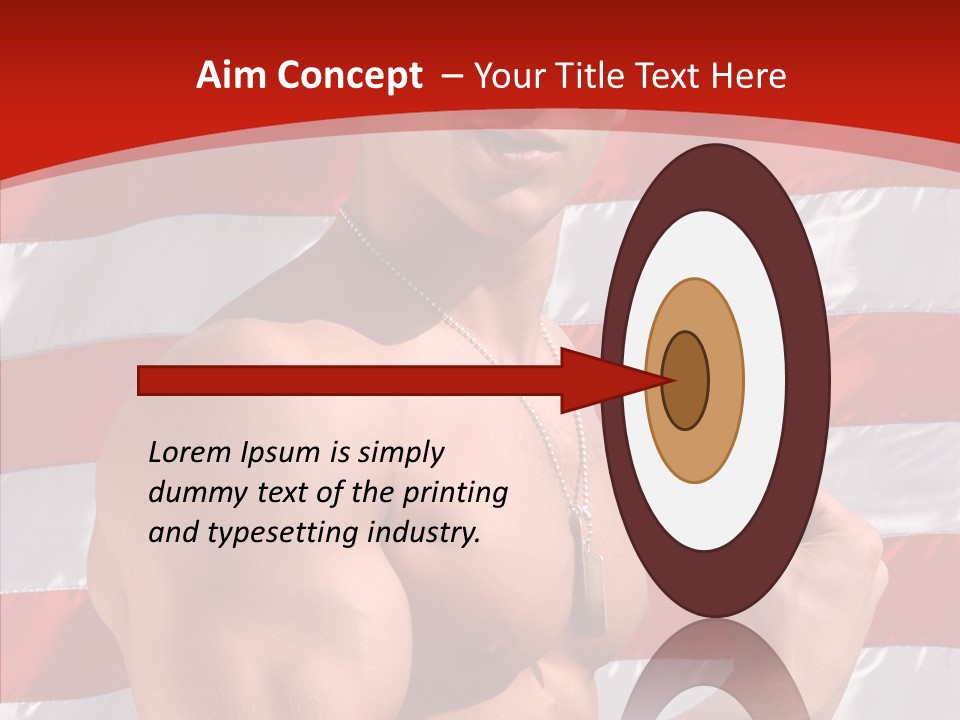 Aim Concept – Your Title Text Here

Lorem Ipsum is simply dummy text of the printing and typesetting industry.